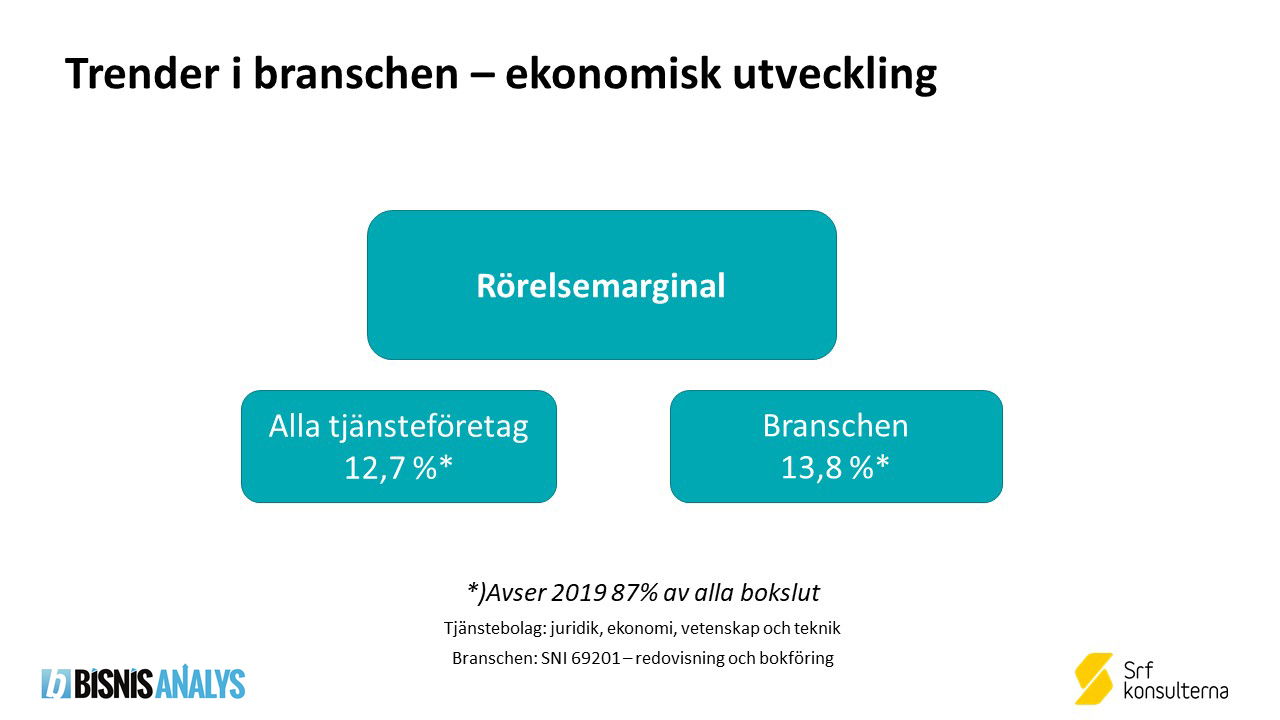 Trender i branschen – ekonomisk utveckling

Rörelsemarginal

Alla tjänsteföretag
12,7 %*

Branschen
13,8 %*

*)Avser 2019 87% av alla bokslut

Tjänstebolag: juridik, ekonomi, vetenskap och teknik

Branschen: SNI 69201 – redovisning och bokföring

BISNIS ANALYS

Srf konsulterna